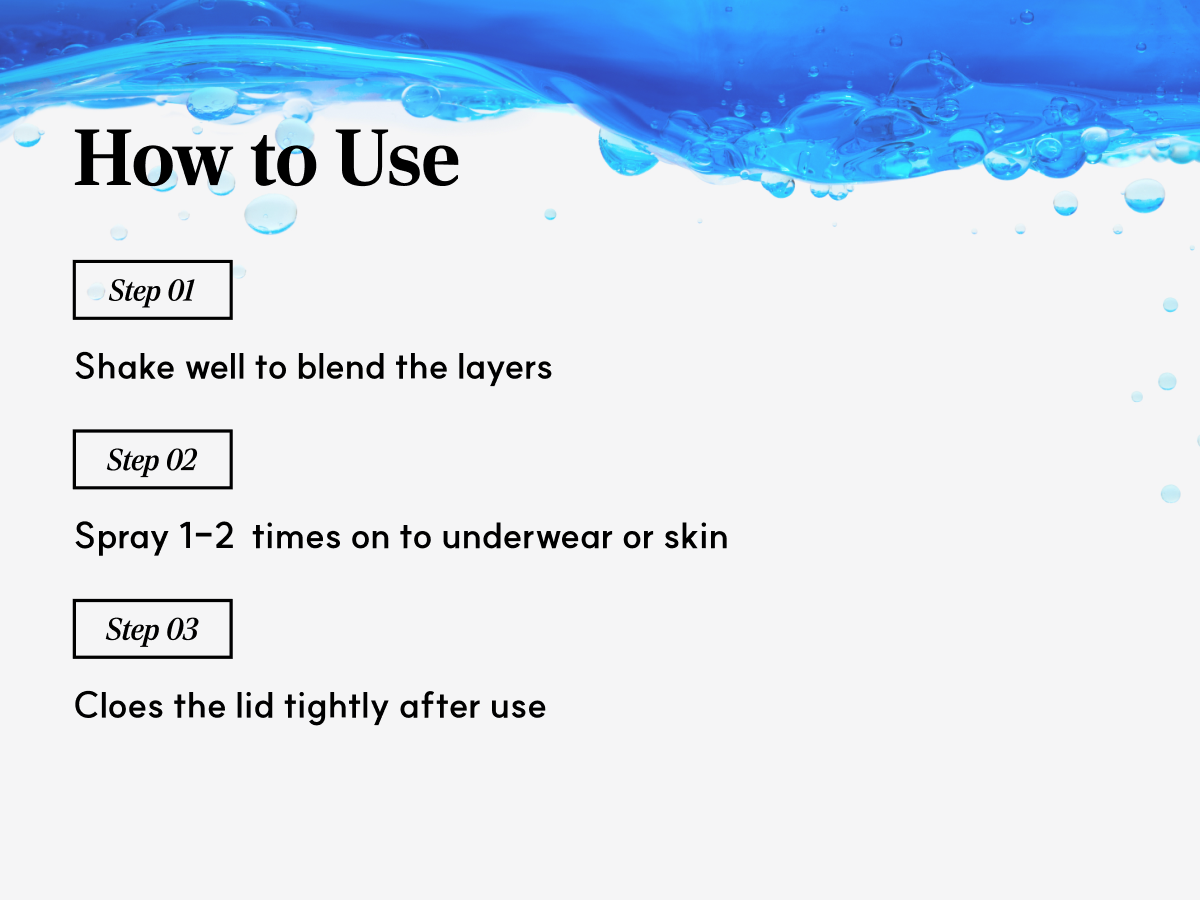 How to Use

Step 01

Shake well to blend the layers

Step 02

Spray 1-2  times on to underwear or skin

Step 03

Cloes the lid tightly after use